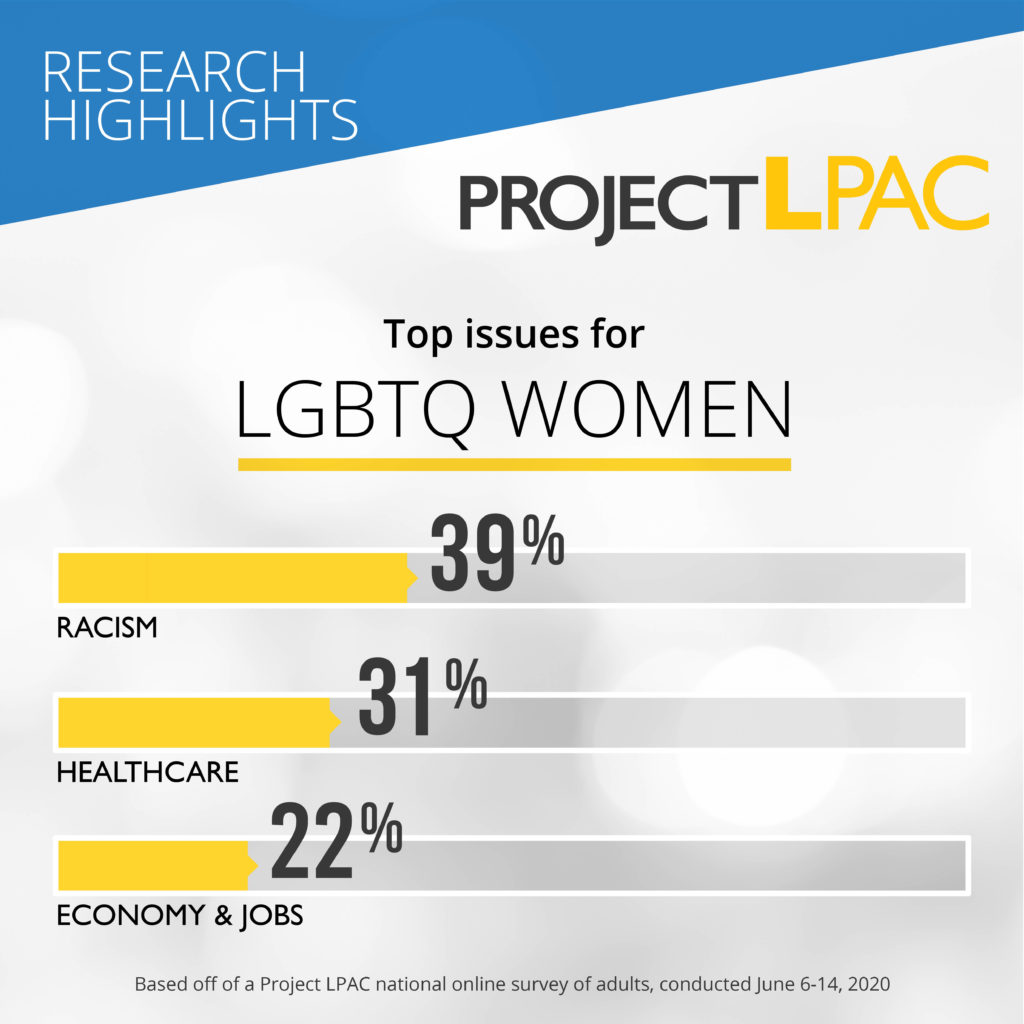 RESEARCH HIGHLIGHTS

PROJECT LPAC

Top issues for

LGBTQ WOMEN

39%

RACISM

31%

HEALTHCARE

22%

ECONOMY & JOBS

Based off of a Project LPAC national online survey of adults, conducted June 6-14, 2020